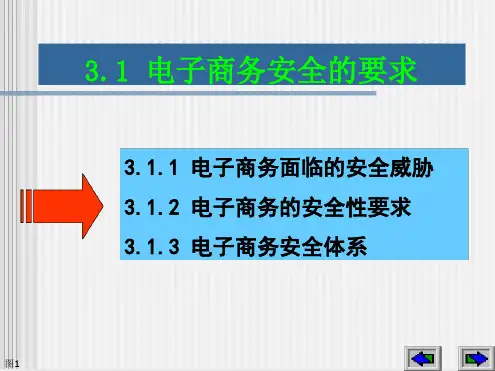 3.1 电子商务安全的要求

3.1.1 电子商务面临的安全威胁

3.1.2 电子商务的安全性要求

3.1.3 电子商务安全体系

图1